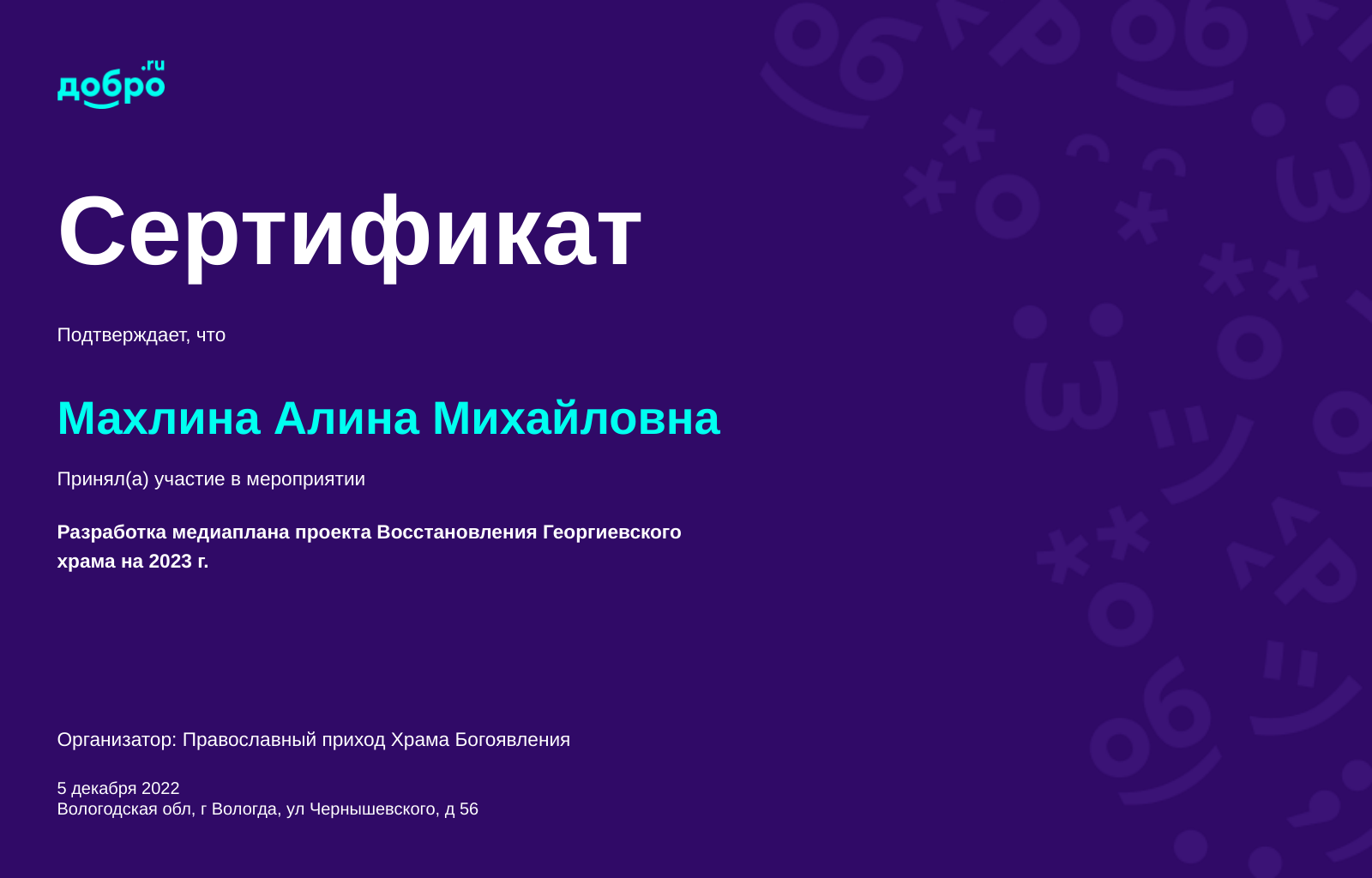 добро.ru

Сертификат

Подтверждает, что

Махлина Алина Михайловна

Принял(а) участие в мероприятии

Разработка медиаплана проекта Восстановления Георгиевского храма на 2023 г.

Организатор: Православный приход Храма Богоявления

5 декабря 2022
Вологодская обл, г Вологда, ул Чернышевского, д 56